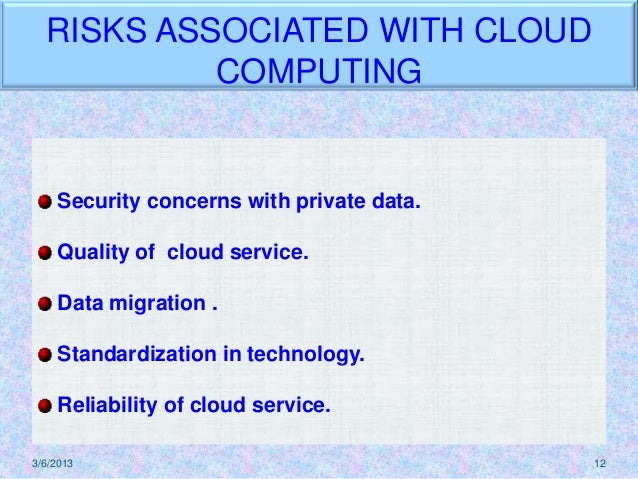 RISKS ASSOCIATED WITH CLOUD COMPUTING

Security concerns with private data.

Quality of cloud service.

Data migration .

Standardization in technology.

Reliability of cloud service.

3/6/2013

12